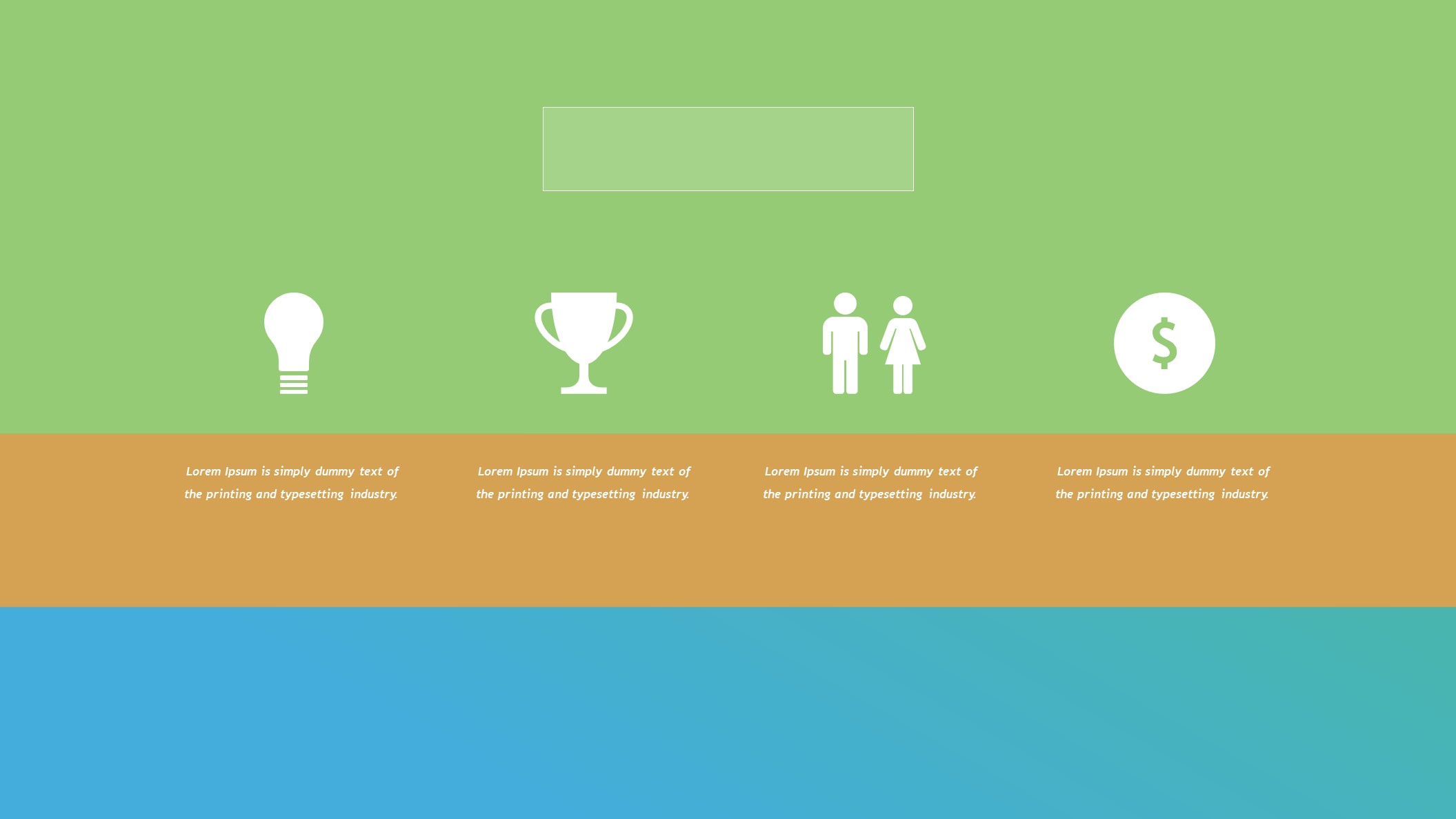 $

Lorem Ipsum is simply dummy text of the printing and typesetting industry.

Lorem Ipsum is simply dummy text of the printing and typesetting industry.

Lorem Ipsum is simply dummy text of the printing and typesetting industry.

Lorem Ipsum is simply dummy text of the printing and typesetting industry.